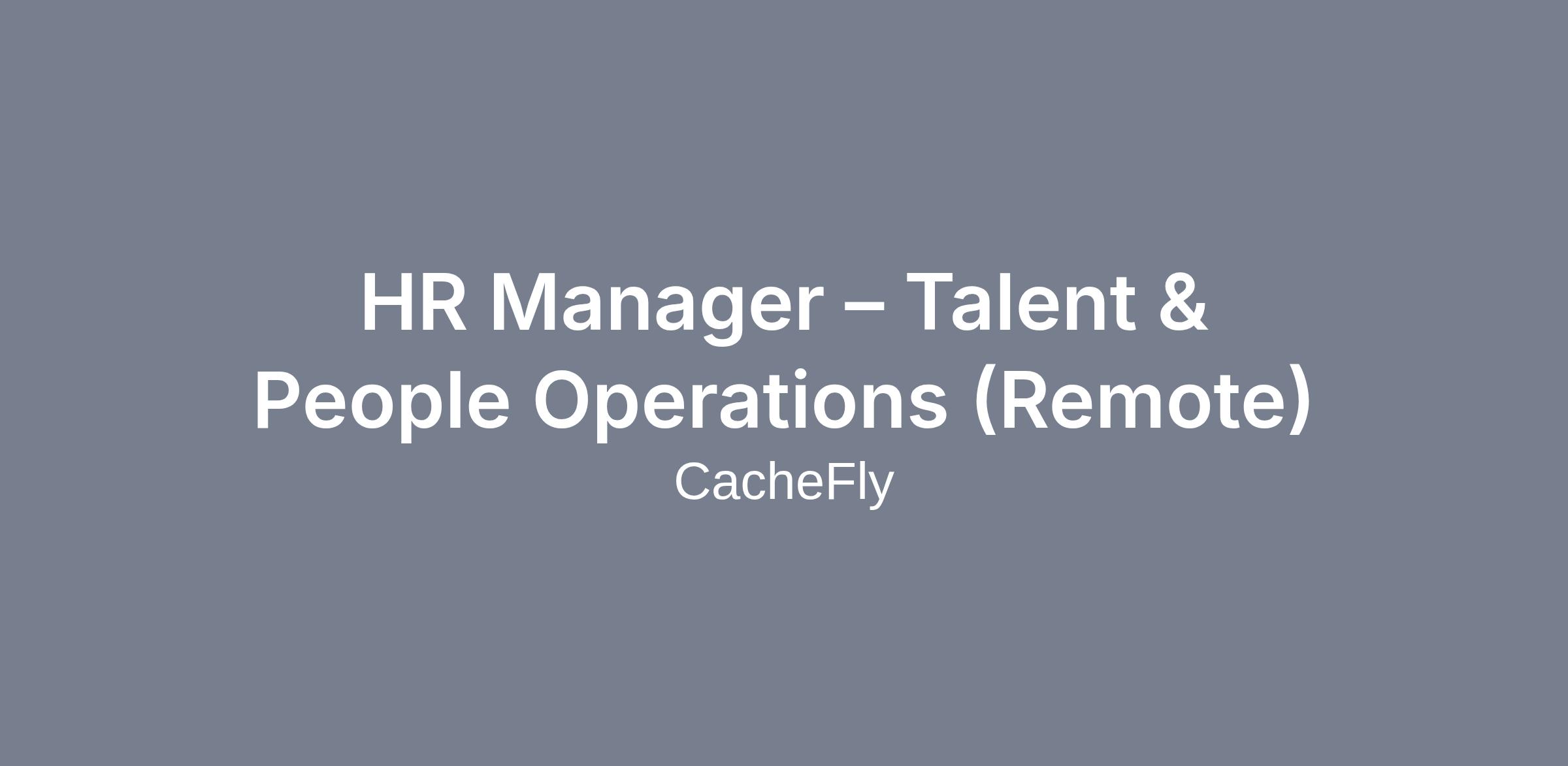 HR Manager – Talent & People Operations (Remote)

CacheFly